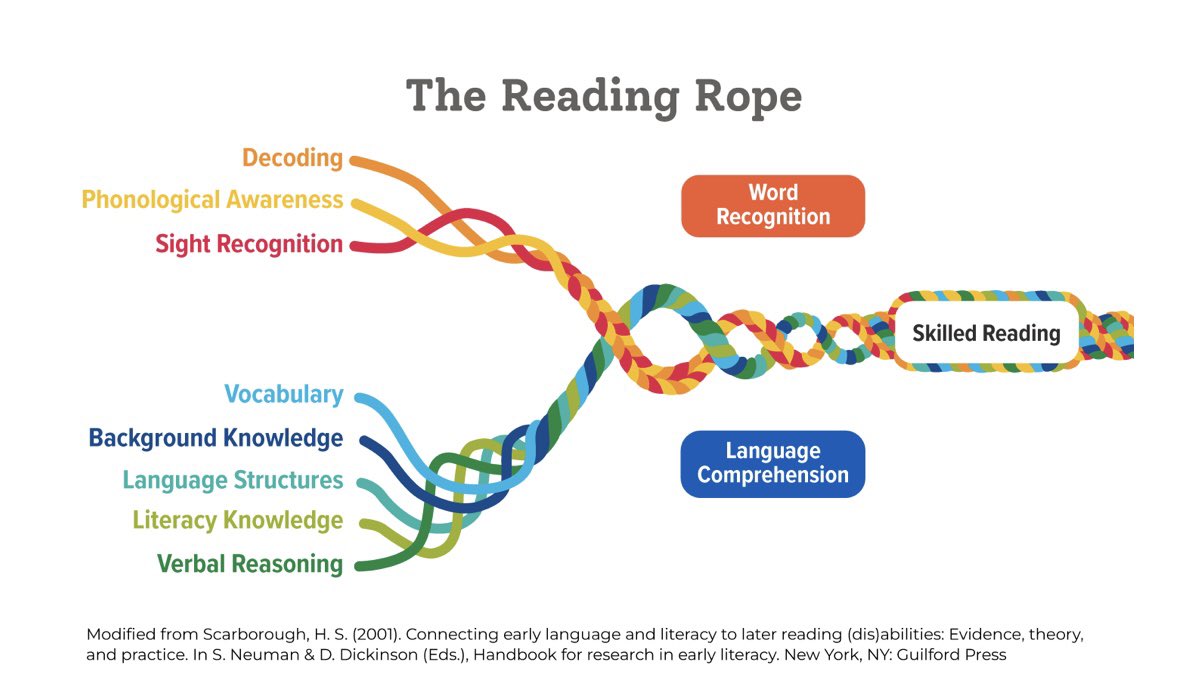 The Reading Rope

Decoding
Phonological Awareness
Sight Recognition

Word Recognition

Skilled Reading

Vocabulary
Background Knowledge
Language Structures
Literacy Knowledge
Verbal Reasoning

Language Comprehension

Modified from Scarborough, H. S. (2001). Connecting early language and literacy to later reading (dis)abilities: Evidence, theory, and practice. In S. Neuman & D. Dickinson (Eds.), Handbook for research in early literacy. New York, NY: Guilford Press